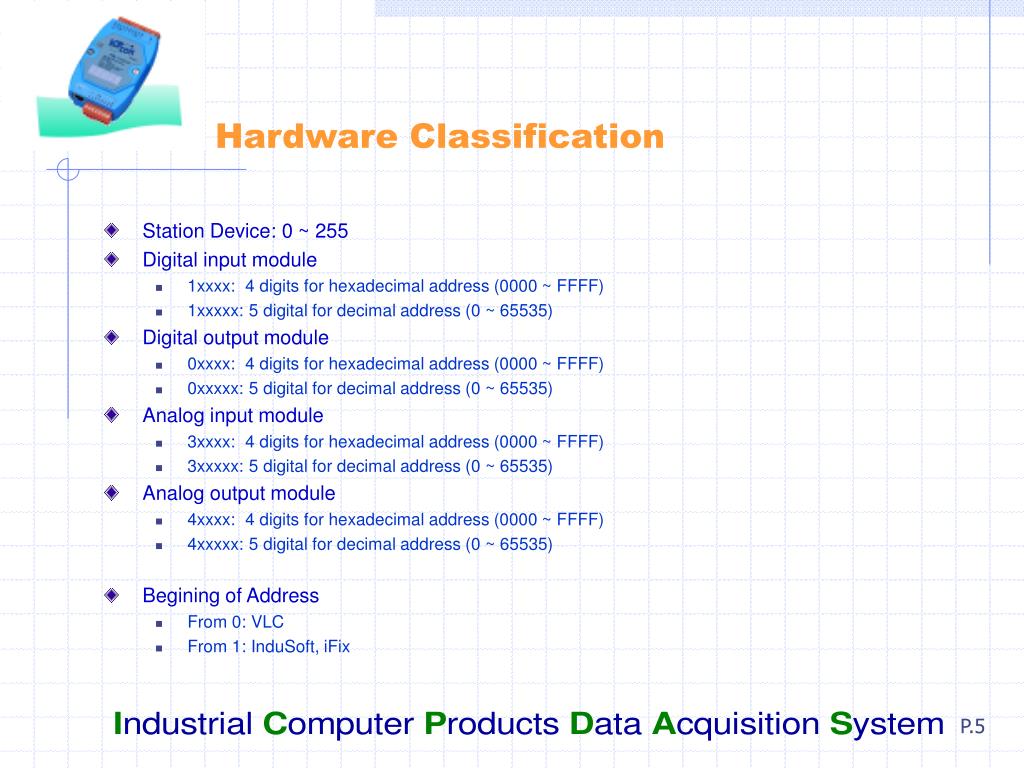 Hardware Classification

Station Device: 0 ~ 255
Digital input module
1xxxx: 4 digits for hexadecimal address (0000 ~ FFFF)
1xxxxx: 5 digital for decimal address (0 ~ 65535)
Digital output module
0xxxx: 4 digits for hexadecimal address (0000 ~ FFFF)
0xxxxx: 5 digital for decimal address (0 ~ 65535)
Analog input module
3xxxx: 4 digits for hexadecimal address (0000 ~ FFFF)
3xxxxx: 5 digital for decimal address (0 ~ 65535)
Analog output module
4xxxx: 4 digits for hexadecimal address (0000 ~ FFFF)
4xxxxx: 5 digital for decimal address (0 ~ 65535)

Begining of Address
From 0: VLC
From 1: InduSoft, iFix

Industrial Computer Products Data Acquisition System P.5